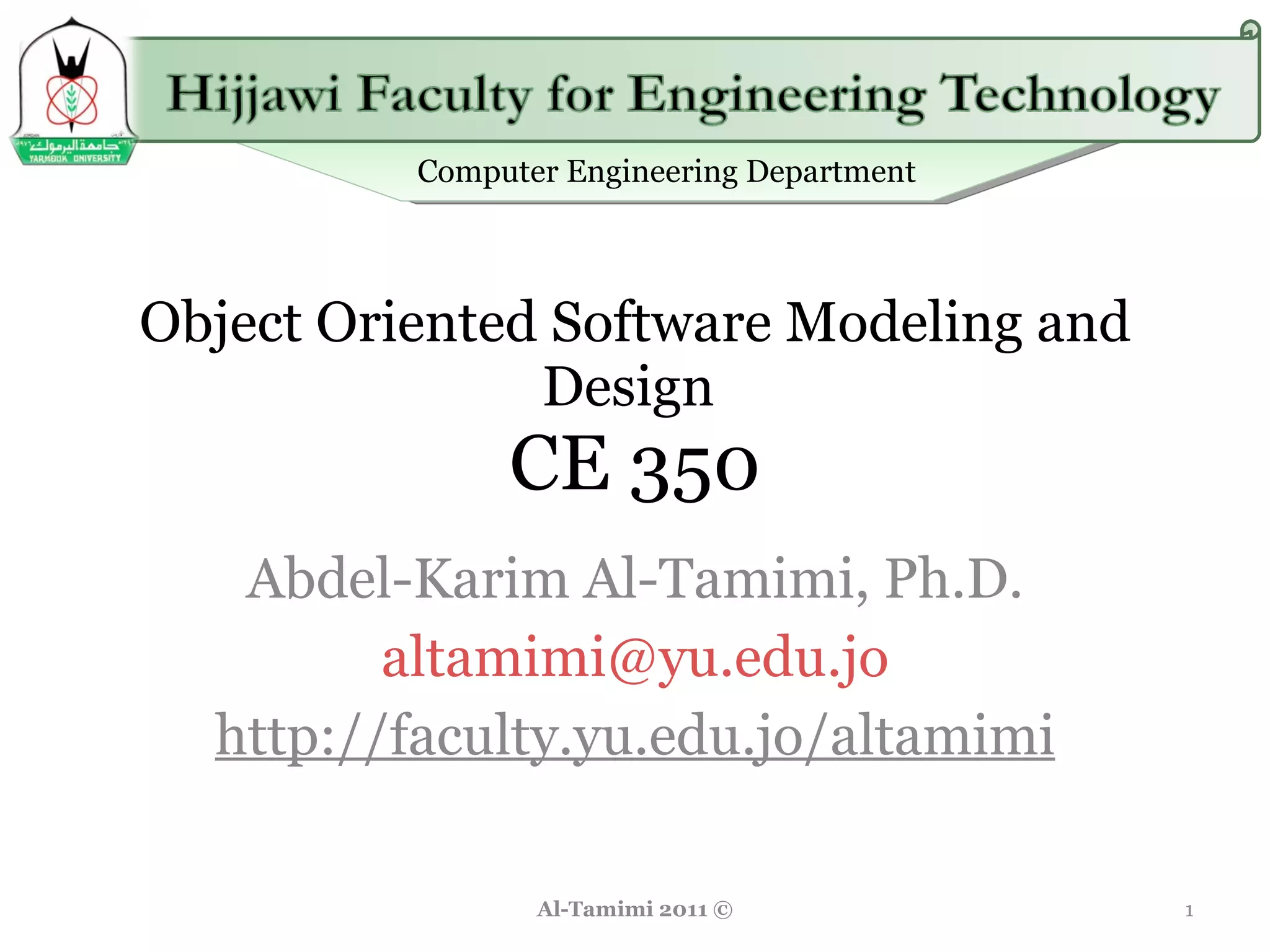 جامعة اليرموك
YARMOUK UNIVERSITY

Hijjawi Faculty for Engineering Technology

Computer Engineering Department

Object Oriented Software Modeling and Design
CE 350

Abdel-Karim Al-Tamimi, Ph.D.

altamimi@yu.edu.jo

http://faculty.yu.edu.jo/altamimi

Al-Tamimi 2011 ©

1